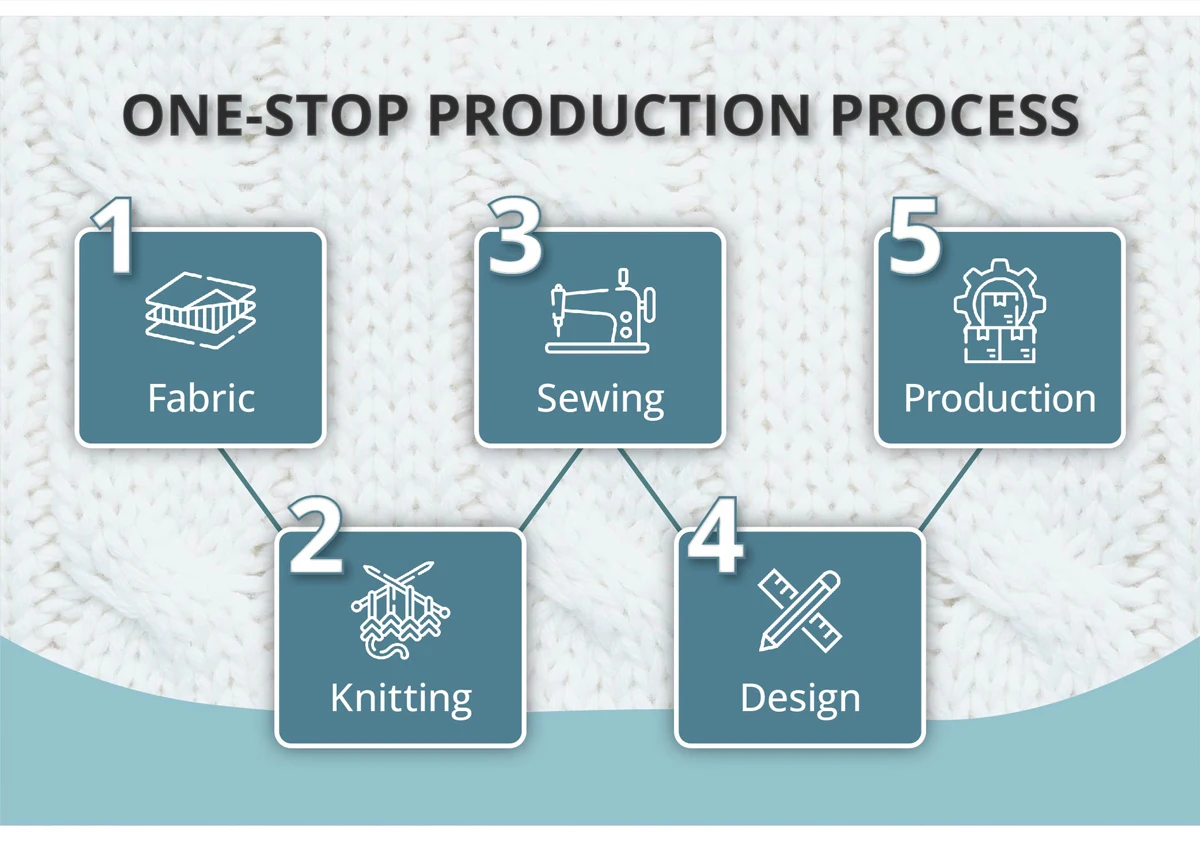 ONE-STOP PRODUCTION PROCESS

1
Fabric

2
Knitting

3
Sewing

4
Design

5
Production